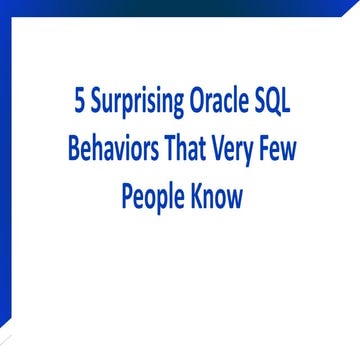 5 Surprising Oracle SQL Behaviors That Very Few People Know